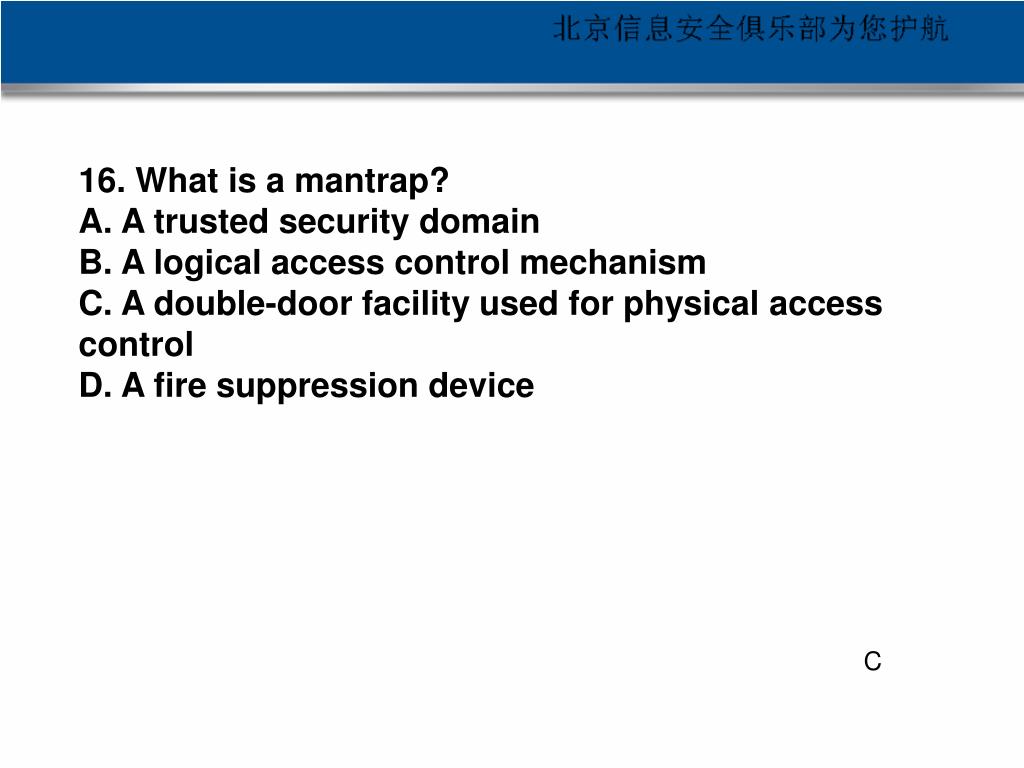 北京信息安全俱乐部为您护航

16. What is a mantrap?
A. A trusted security domain
B. A logical access control mechanism
C. A double-door facility used for physical access control
D. A fire suppression device

C